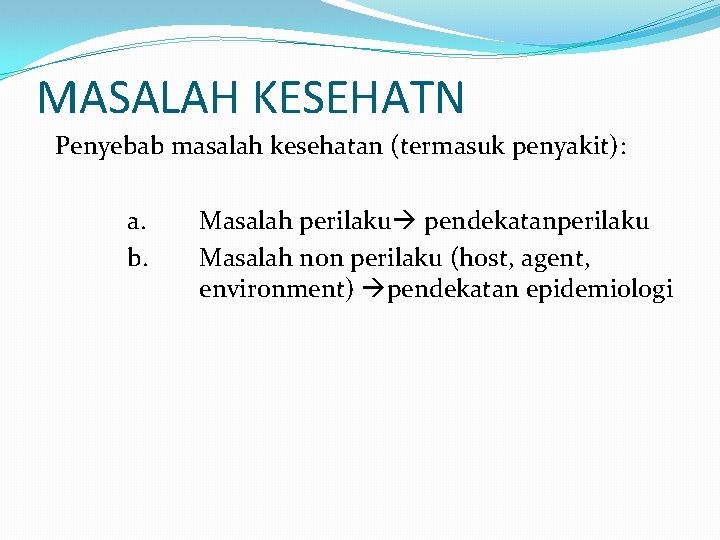 MASALAH KESEHATN

Penyebab masalah kesehatan (termasuk penyakit):

a. Masalah perilaku→ pendekatanperilaku
b. Masalah non perilaku (host, agent, environment) →pendekatan epidemiologi